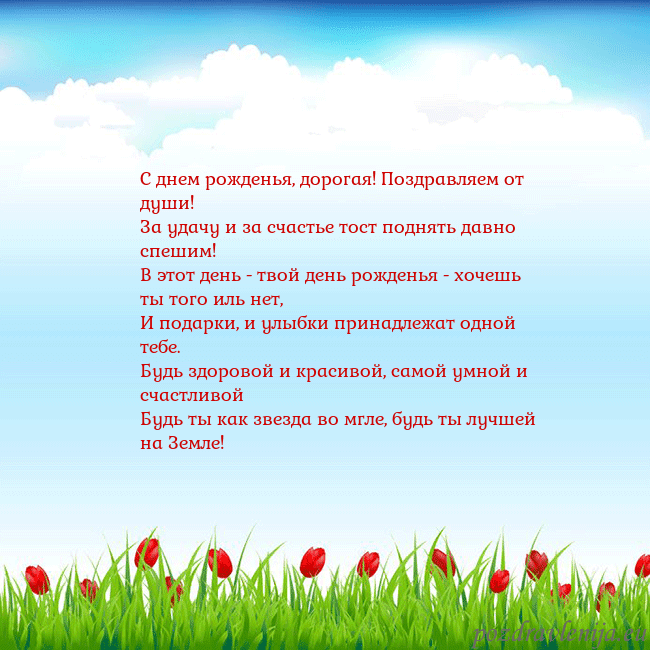 С днем рожденья, дорогая! Поздравляем от души!
За удачу и за счастье тост поднять давно спешим!
В этот день - твой день рожденья - хочешь ты того иль нет,
И подарки, и улыбки принадлежат одной тебе.
Будь здоровой и красивой, самой умной и счастливой
Будь ты как звезда во мгле, будь ты лучшей на Земле!

pozdravlenija.eu